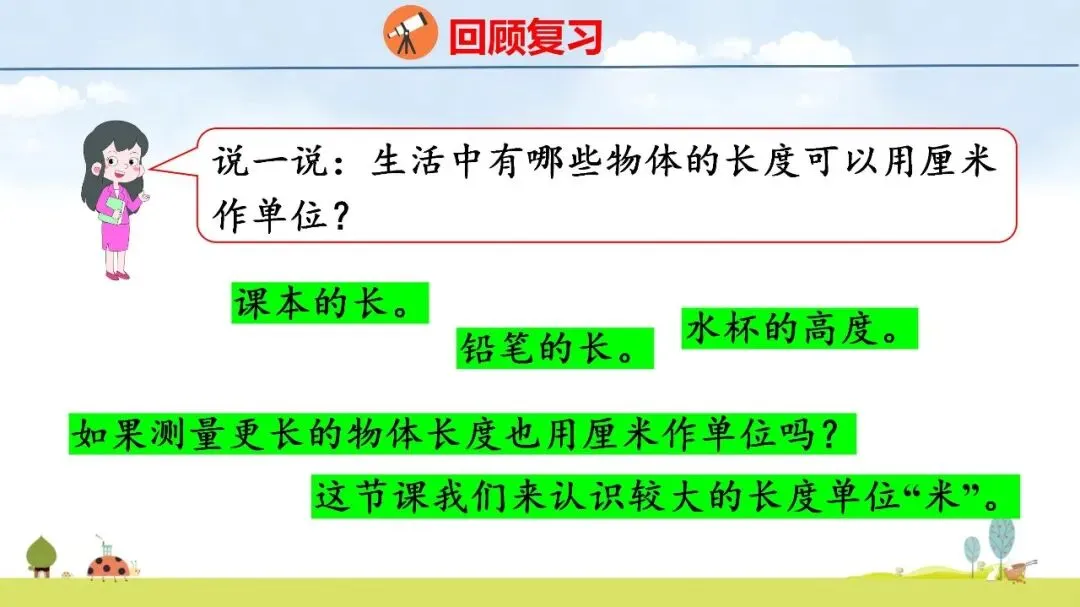 回顾复习

说一说：生活中有哪些物体的长度可以用厘米作单位？

课本的长。

铅笔的长。

水杯的高度。

如果测量更长的物体长度也用厘米作单位吗？

这节课我们来认识较大的长度单位“米”。